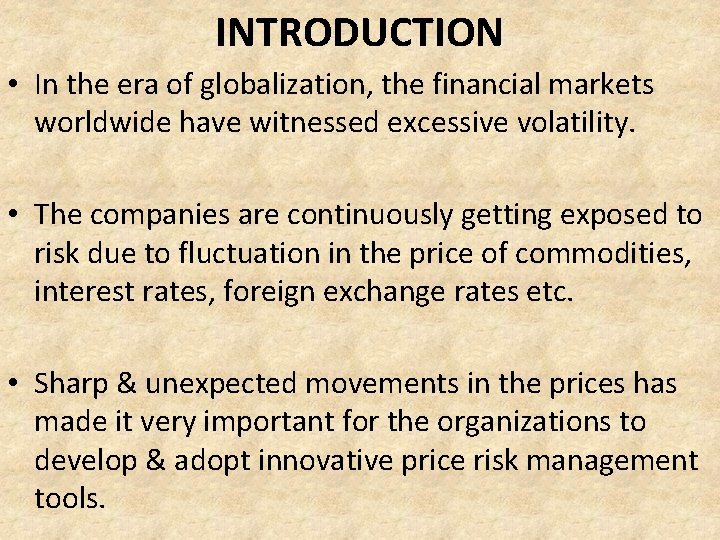 INTRODUCTION

• In the era of globalization, the financial markets worldwide have witnessed excessive volatility.

• The companies are continuously getting exposed to risk due to fluctuation in the price of commodities, interest rates, foreign exchange rates etc.

• Sharp & unexpected movements in the prices has made it very important for the organizations to develop & adopt innovative price risk management tools.